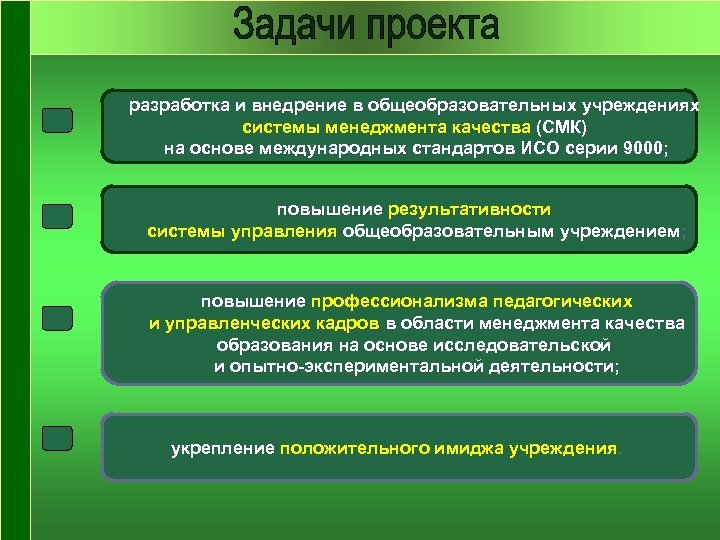 Задачи проекта

разработка и внедрение в общеобразовательных учреждениях системы менеджмента качества (СМК) на основе международных стандартов ИСО серии 9000;

повышение результативности системы управления общеобразовательным учреждением;

повышение профессионализма педагогических и управленческих кадров в области менеджмента качества образования на основе исследовательской и опытно-экспериментальной деятельности;

укрепление положительного имиджа учреждения.